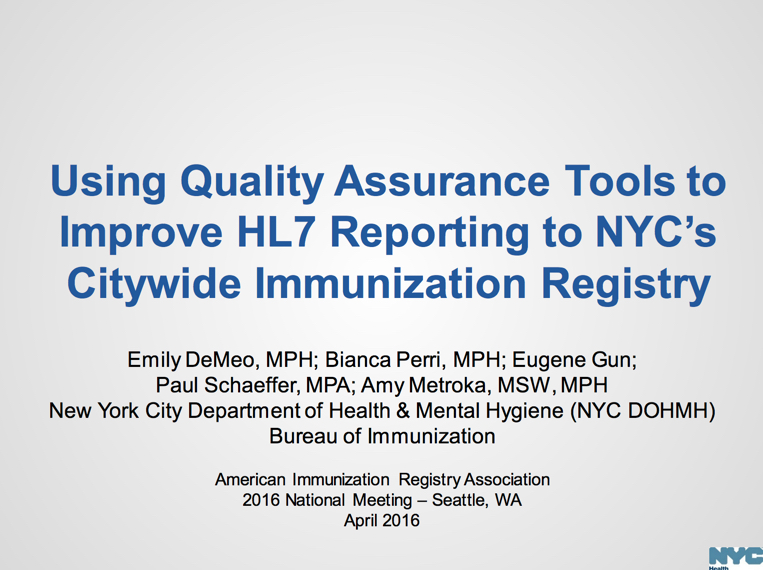 Using Quality Assurance Tools to Improve HL7 Reporting to NYC's Citywide Immunization Registry

Emily DeMeo, MPH; Bianca Perri, MPH; Eugene Gun; Paul Schaeffer, MPA; Amy Metroka, MSW, MPH
New York City Department of Health & Mental Hygiene (NYC DOHMH)
Bureau of Immunization

American Immunization Registry Association
2016 National Meeting – Seattle, WA
April 2016

NYC
Health